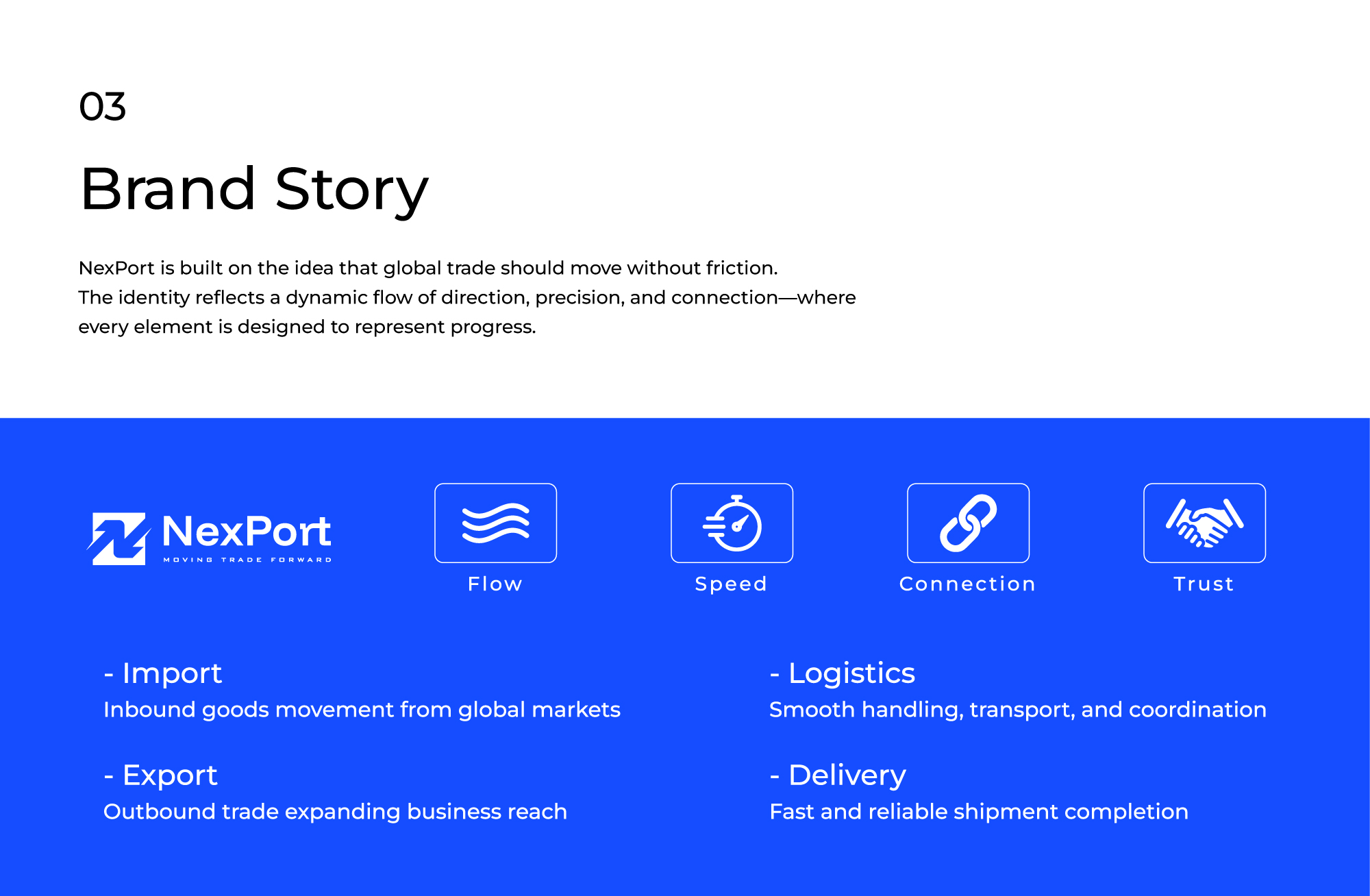 03

Brand Story

NexPort is built on the idea that global trade should move without friction.
The identity reflects a dynamic flow of direction, precision, and connection—where every element is designed to represent progress.

NexPort
MOVING TRADE FORWARD

Flow

Speed

Connection

Trust

- Import
Inbound goods movement from global markets

- Export
Outbound trade expanding business reach

- Logistics
Smooth handling, transport, and coordination

- Delivery
Fast and reliable shipment completion